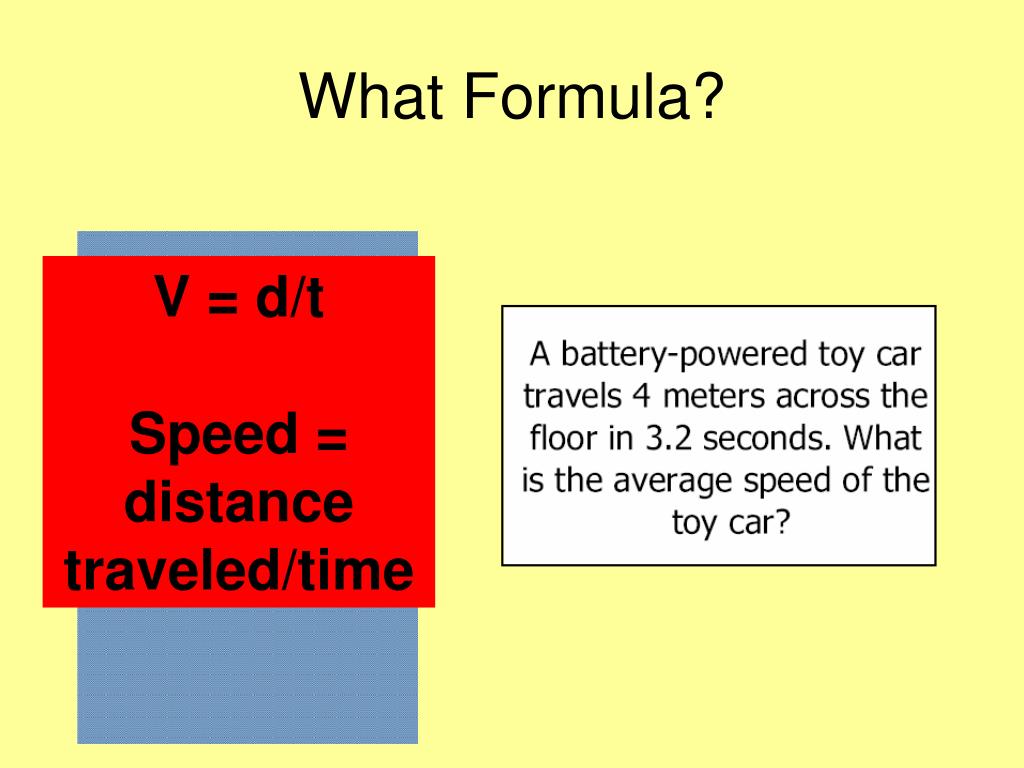 What Formula?

V = d/t

Speed = distance traveled/time

A battery-powered toy car travels 4 meters across the floor in 3.2 seconds. What is the average speed of the toy car?